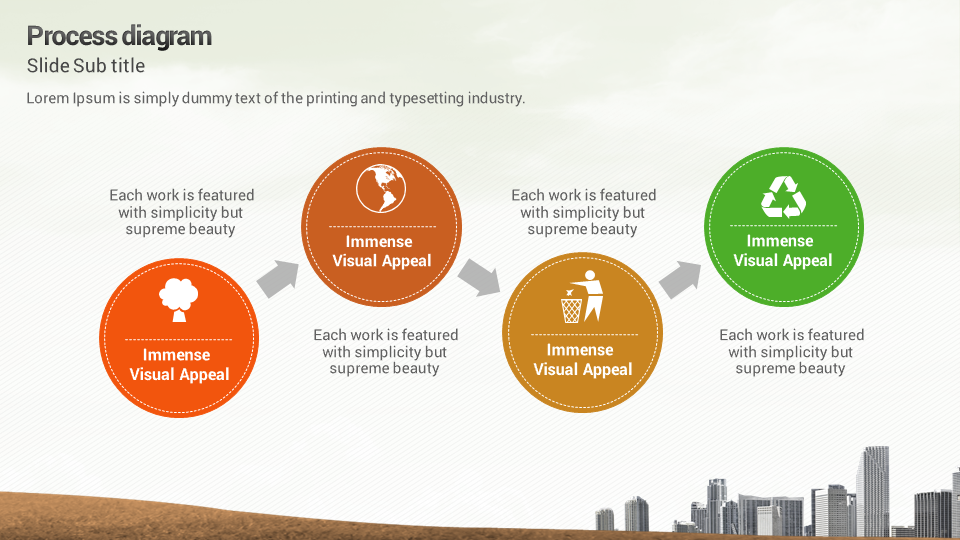 Process diagram
Slide Sub title
Lorem Ipsum is simply dummy text of the printing and typesetting industry.

Each work is featured with simplicity but supreme beauty

Immense Visual Appeal

Immense Visual Appeal

Each work is featured with simplicity but supreme beauty

Each work is featured with simplicity but supreme beauty

Immense Visual Appeal

Immense Visual Appeal

Each work is featured with simplicity but supreme beauty